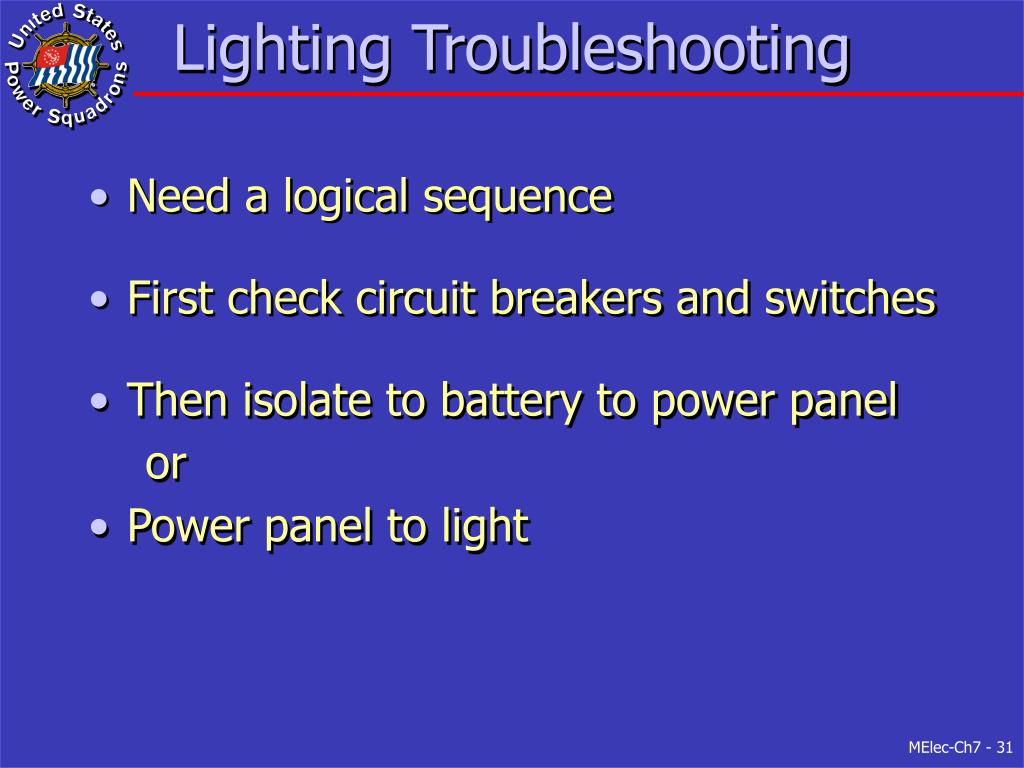 United States Power Squadrons

Lighting Troubleshooting

• Need a logical sequence

• First check circuit breakers and switches

• Then isolate to battery to power panel
or
• Power panel to light

MElec-Ch7 - 31